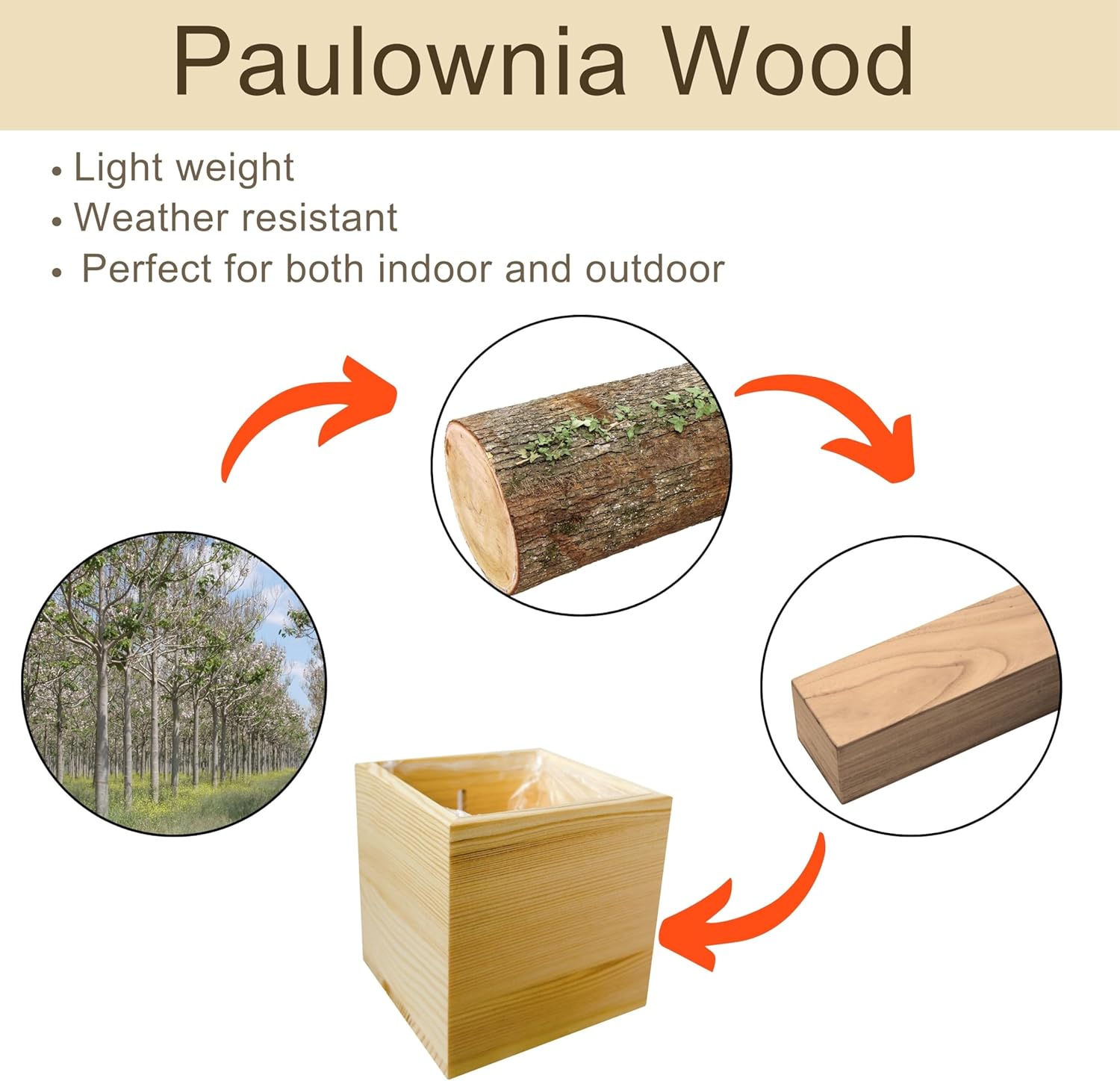 Paulownia Wood

• Light weight
• Weather resistant
• Perfect for both indoor and outdoor